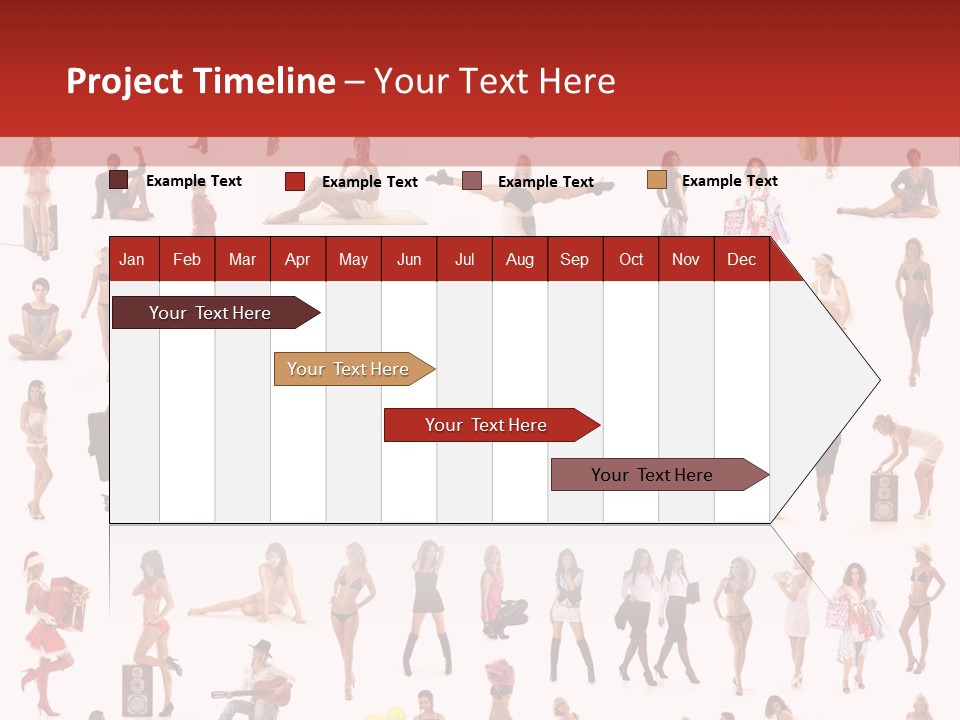 Project Timeline – Your Text Here

Example Text
Example Text
Example Text
Example Text

| Jan | Feb | Mar | Apr | May | Jun | Jul | Aug | Sep | Oct | Nov | Dec |
|---|---|---|---|---|---|---|---|---|---|---|---|

Your Text Here

Your Text Here

Your Text Here

Your Text Here